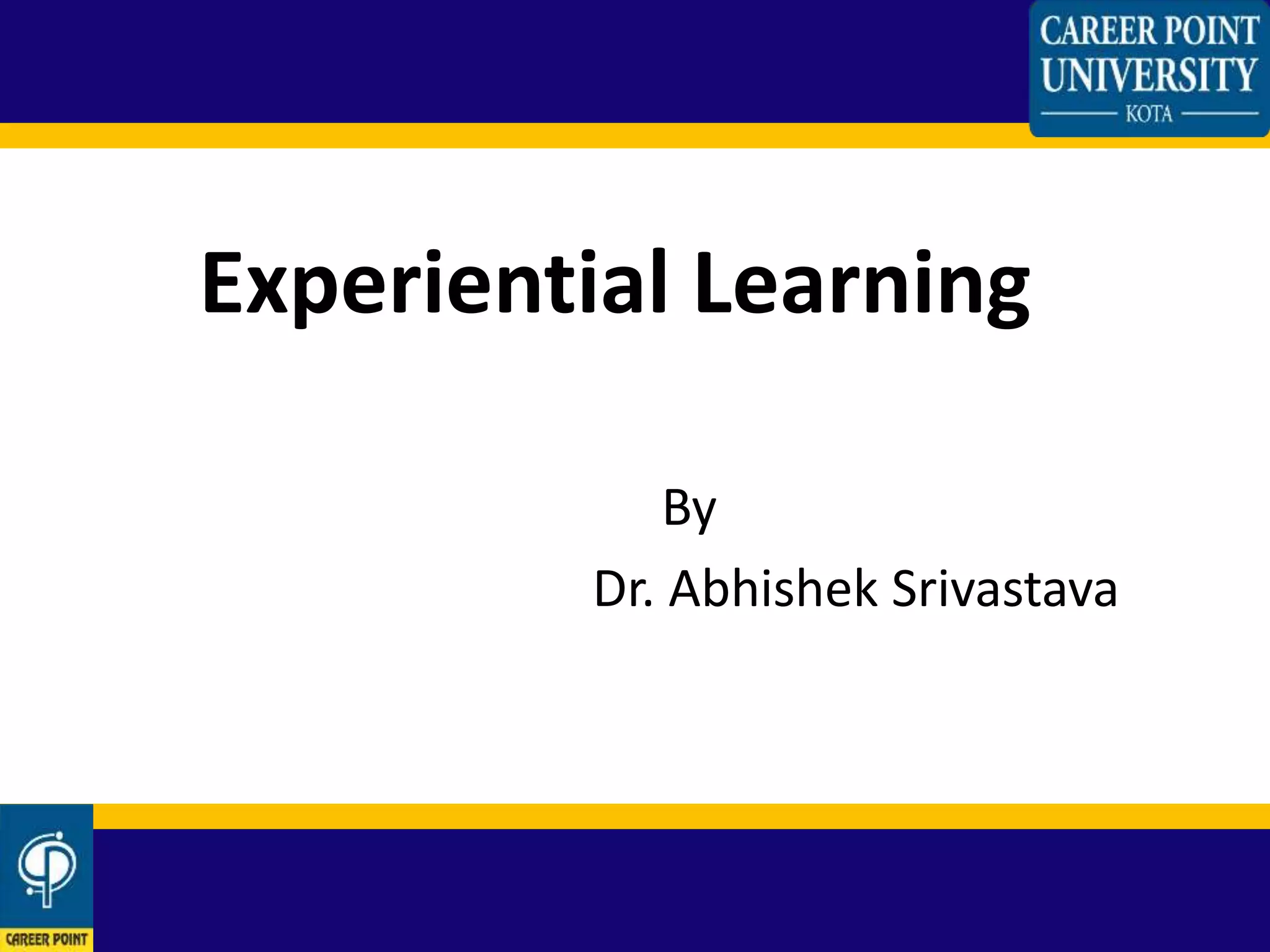 CAREER POINT UNIVERSITY
KOTA

Experiential Learning

By

Dr. Abhishek Srivastava

CAREER POINT